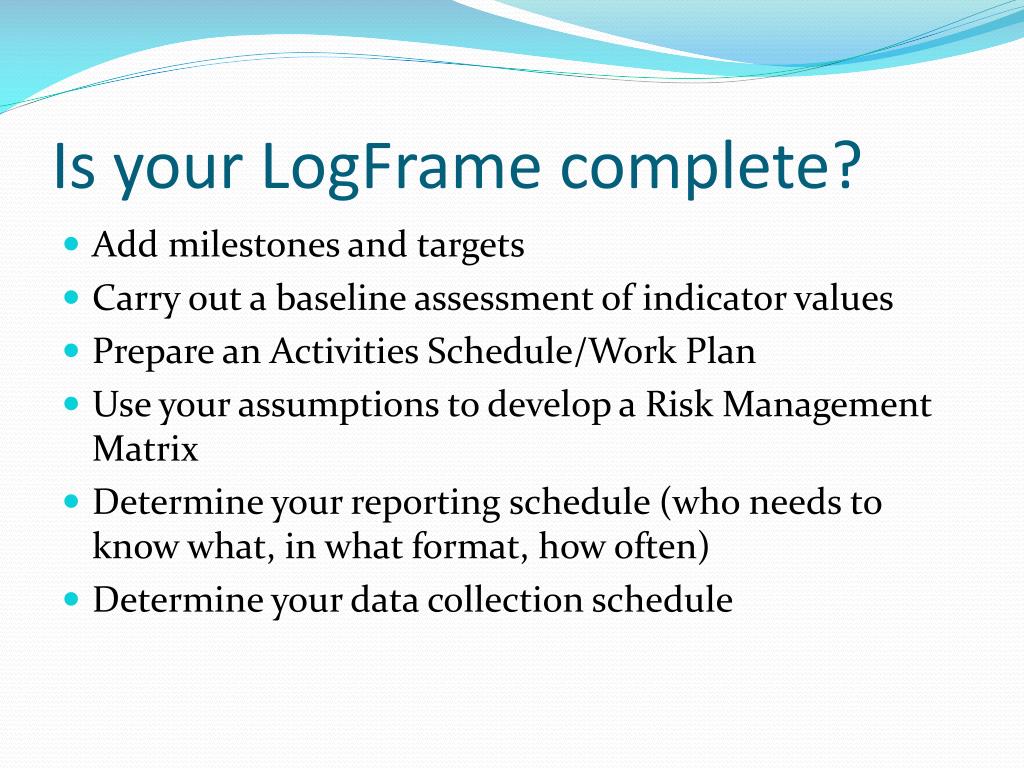 Is your LogFrame complete?

- Add milestones and targets
- Carry out a baseline assessment of indicator values
- Prepare an Activities Schedule/Work Plan
- Use your assumptions to develop a Risk Management Matrix
- Determine your reporting schedule (who needs to know what, in what format, how often)
- Determine your data collection schedule